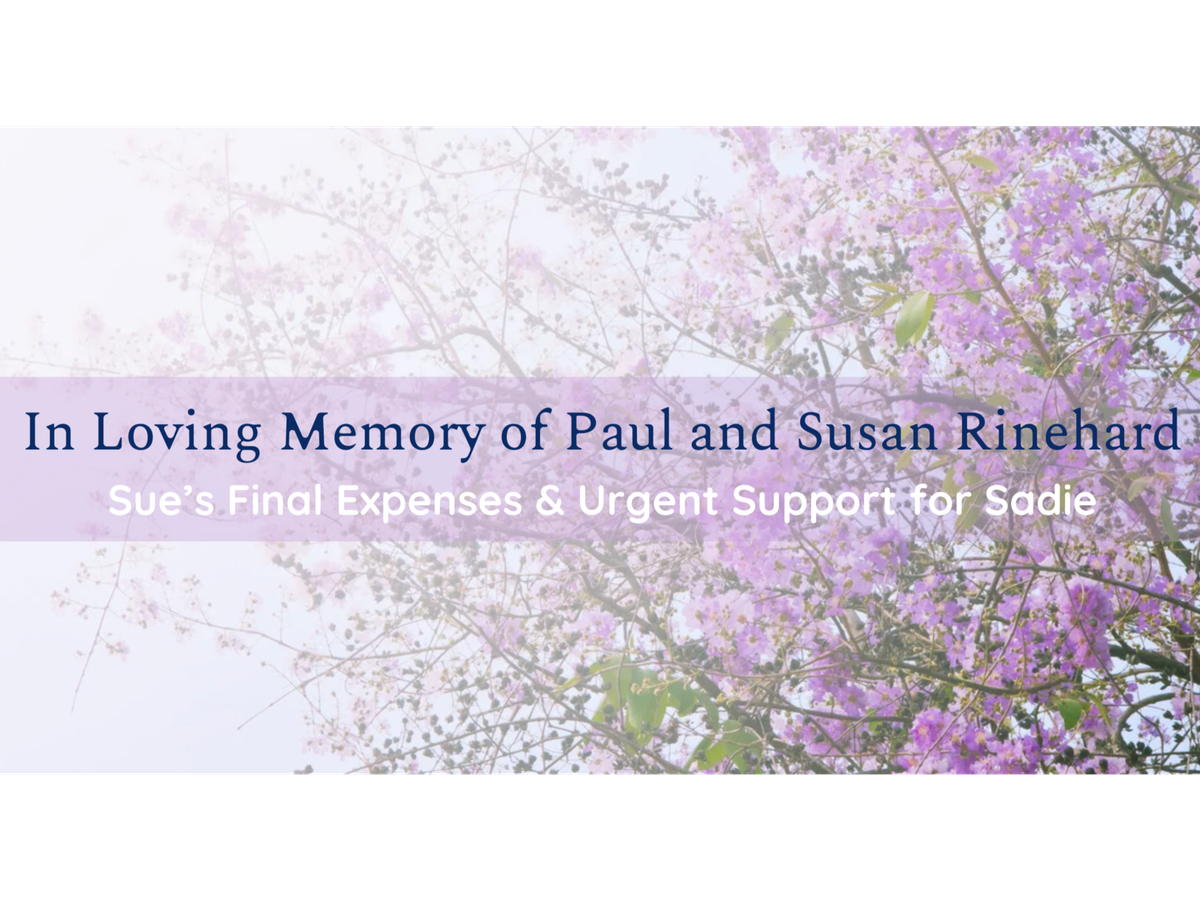 In Loving Memory of Paul and Susan Rinehard

Sue's Final Expenses & Urgent Support for Sadie